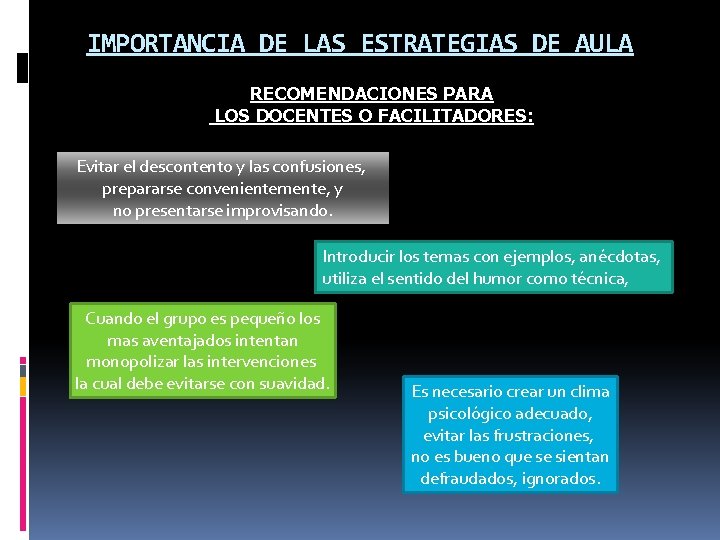 IMPORTANCIA DE LAS ESTRATEGIAS DE AULA

RECOMENDACIONES PARA LOS DOCENTES O FACILITADORES:

Evitar el descontento y las confusiones, prepararse convenientemente, y no presentarse improvisando.

Introducir los temas con ejemplos, anécdotas, utiliza el sentido del humor como técnica,

Cuando el grupo es pequeño los mas aventajados intentan monopolizar las intervenciones la cual debe evitarse con suavidad.

Es necesario crear un clima psicológico adecuado, evitar las frustraciones, no es bueno que se sientan defraudados, ignorados.